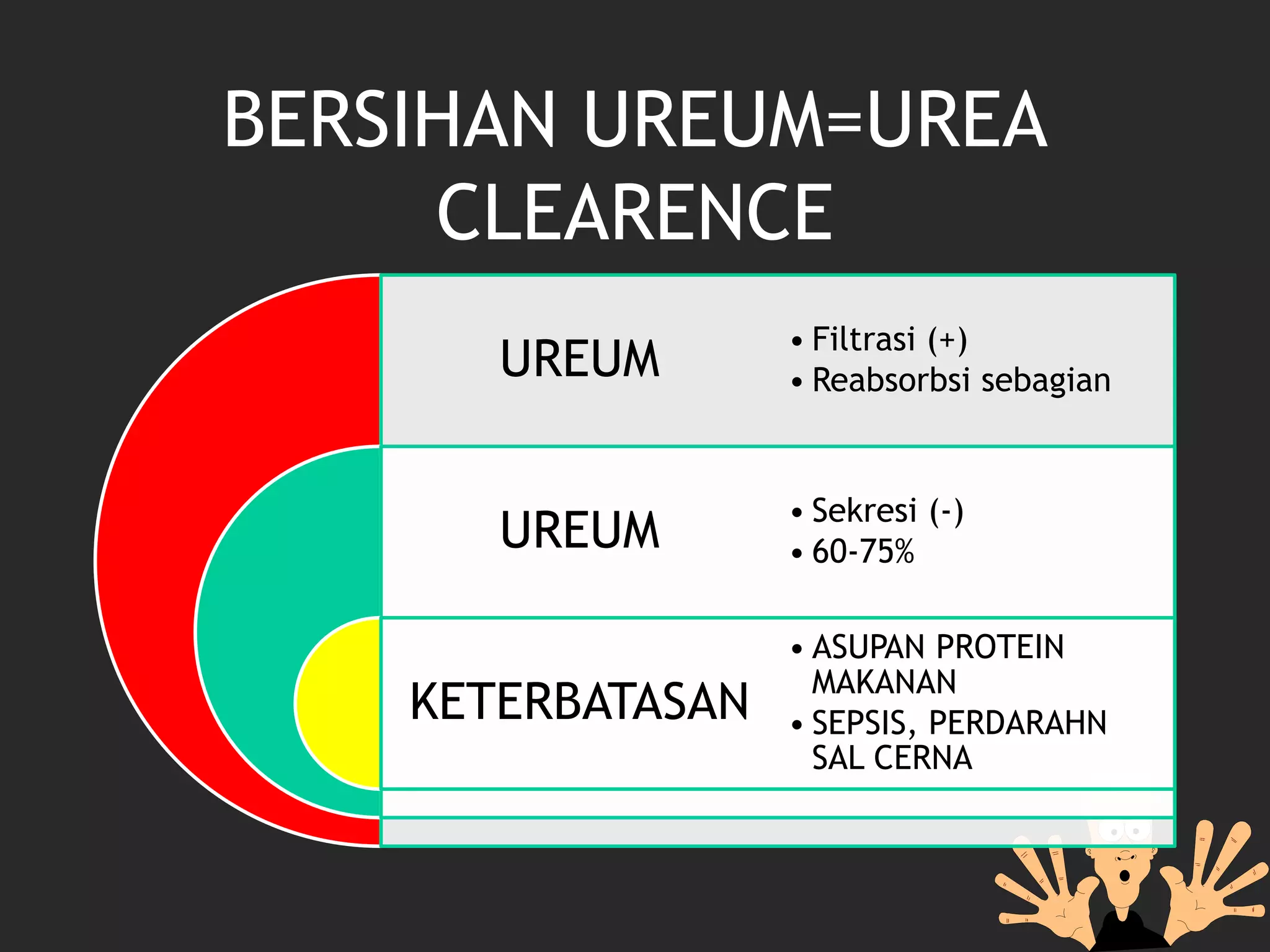 BERSIHAN UREUM=UREA CLEARENCE

UREUM

• Filtrasi (+)
• Reabsorbsi sebagian

UREUM

• Sekresi (-)
• 60-75%

KETERBATASAN

• ASUPAN PROTEIN MAKANAN
• SEPSIS, PERDARAHN SAL CERNA